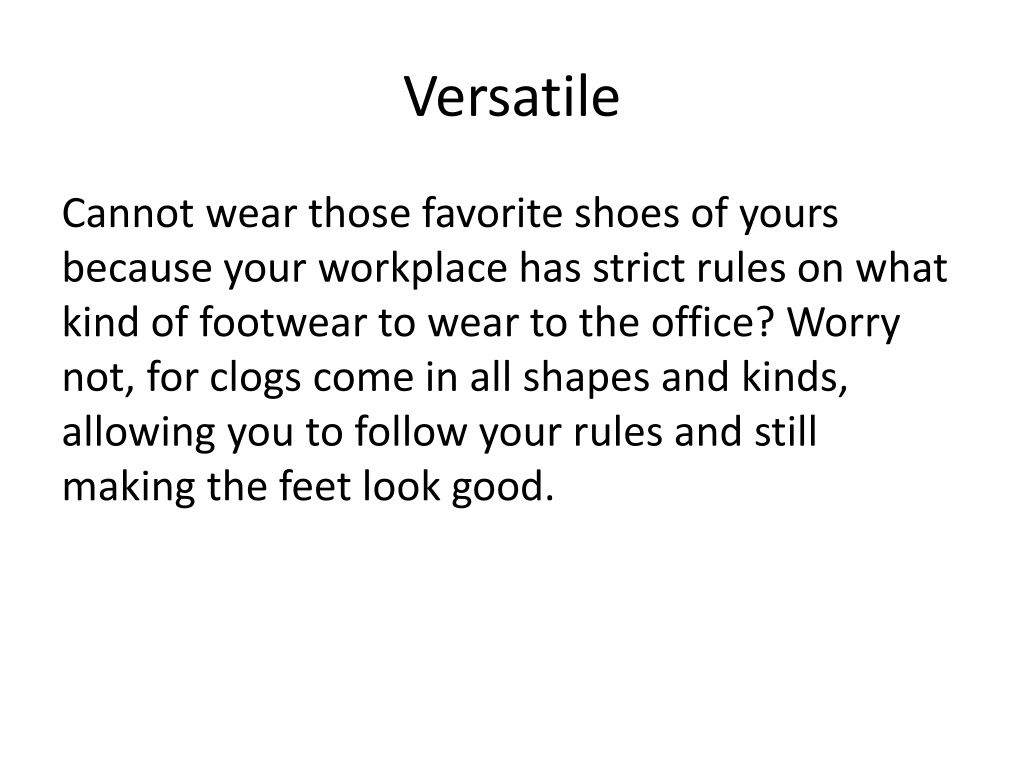 Versatile

Cannot wear those favorite shoes of yours because your workplace has strict rules on what kind of footwear to wear to the office? Worry not, for clogs come in all shapes and kinds, allowing you to follow your rules and still making the feet look good.